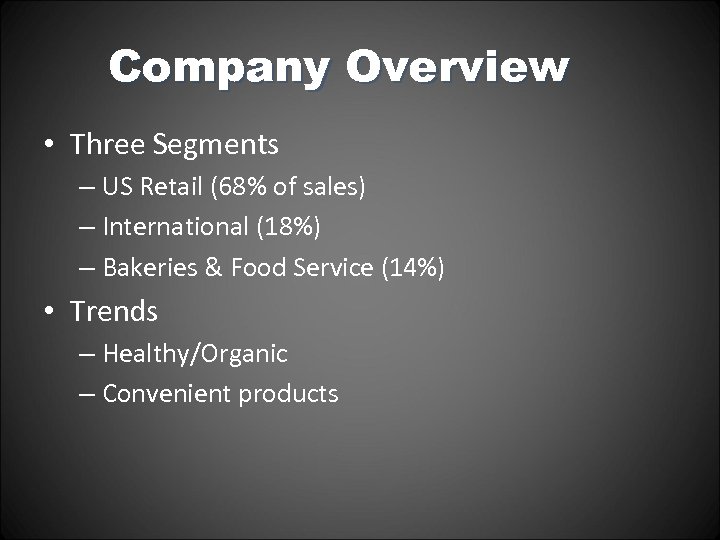 Company Overview

• Three Segments
– US Retail (68% of sales)
– International (18%)
– Bakeries & Food Service (14%)

• Trends
– Healthy/Organic
– Convenient products